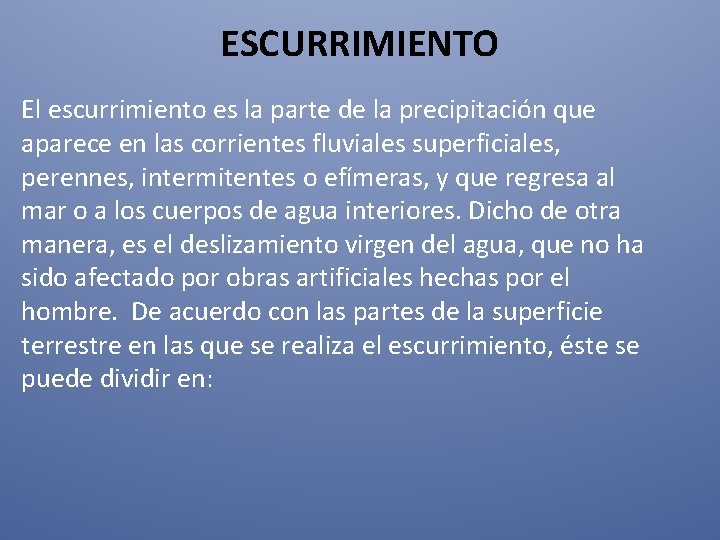 ESCURRIMIENTO

El escurrimiento es la parte de la precipitación que aparece en las corrientes fluviales superficiales, perennes, intermitentes o efímeras, y que regresa al mar o a los cuerpos de agua interiores. Dicho de otra manera, es el deslizamiento virgen del agua, que no ha sido afectado por obras artificiales hechas por el hombre. De acuerdo con las partes de la superficie terrestre en las que se realiza el escurrimiento, éste se puede dividir en: